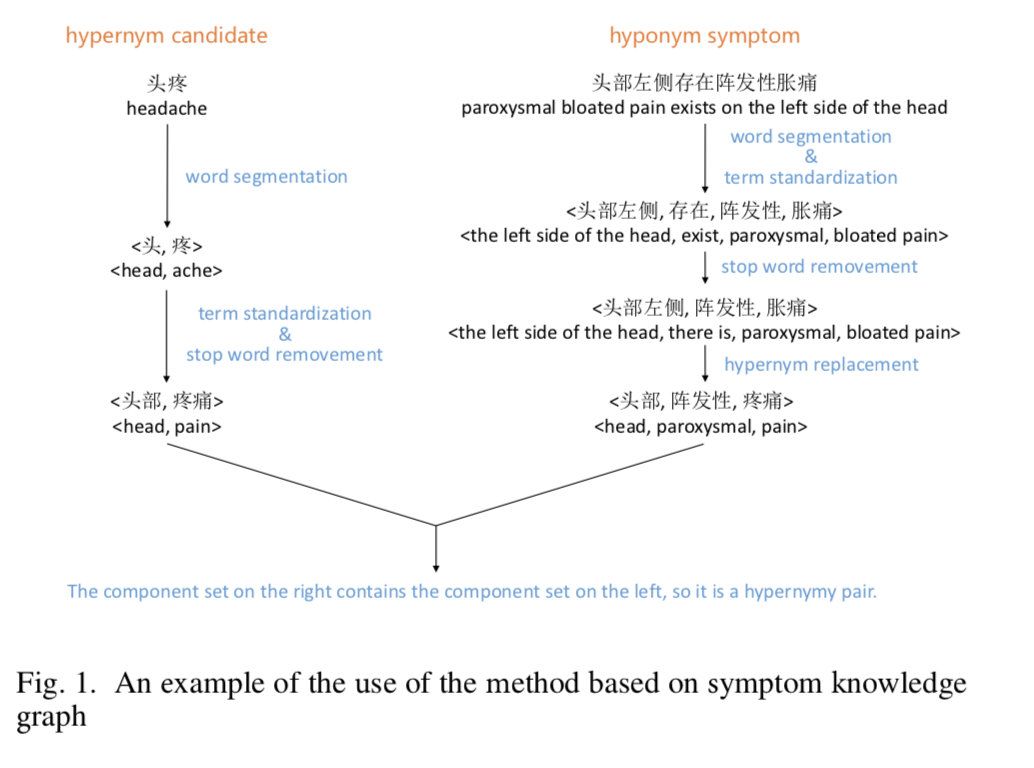 hypernym candidate

头疼
headache

word segmentation

<头, 疼>
<head, ache>

term standardization
&
stop word removement

<头部, 疼痛>
<head, pain>

hyponym symptom

头部左侧存在阵发性胀痛
paroxysmal bloated pain exists on the left side of the head

word segmentation
&
term standardization

<头部左侧, 存在, 阵发性, 胀痛>
<the left side of the head, exist, paroxysmal, bloated pain>

stop word removement

<头部左侧, 阵发性, 胀痛>
<the left side of the head, there is, paroxysmal, bloated pain>

hypernym replacement

<头部, 阵发性, 疼痛>
<head, paroxysmal, pain>

The component set on the right contains the component set on the left, so it is a hypernymy pair.

Fig. 1. An example of the use of the method based on symptom knowledge graph